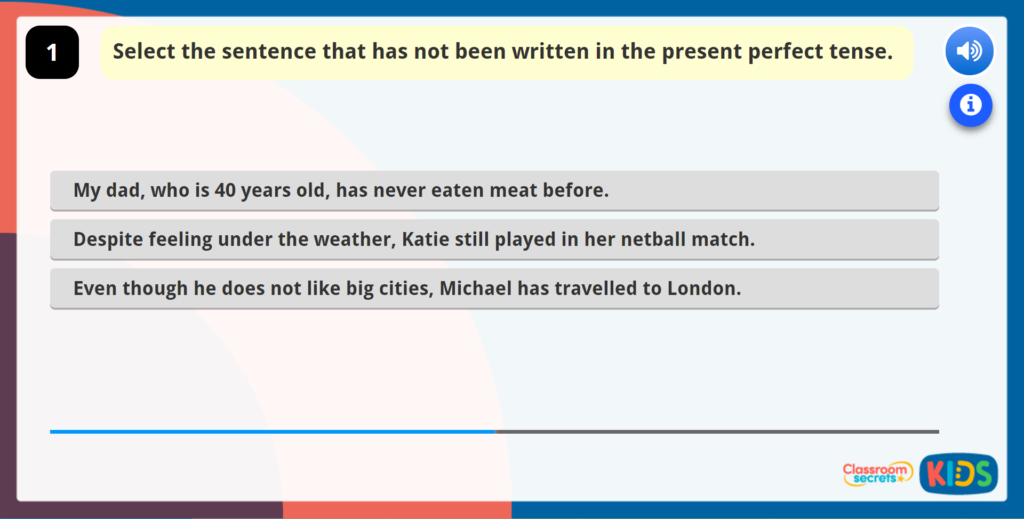 1

Select the sentence that has not been written in the present perfect tense.

My dad, who is 40 years old, has never eaten meat before.

Despite feeling under the weather, Katie still played in her netball match.

Even though he does not like big cities, Michael has travelled to London.

Classroom secrets KIDS